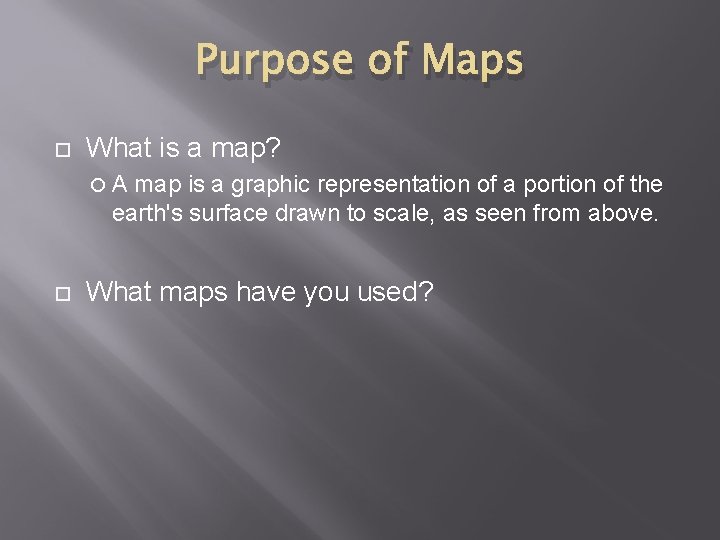 Purpose of Maps

What is a map?

A map is a graphic representation of a portion of the earth's surface drawn to scale, as seen from above.

What maps have you used?